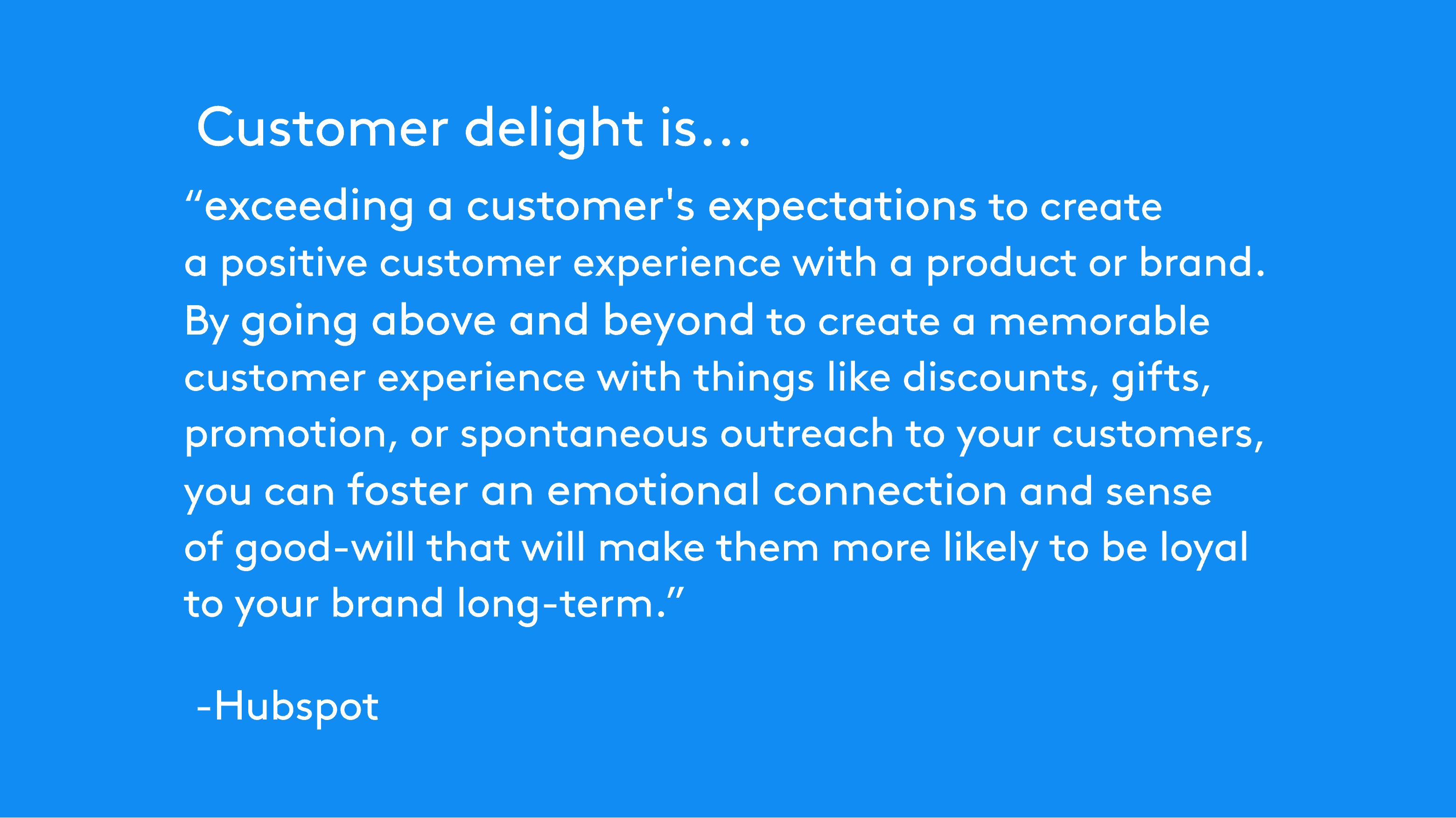 Customer delight is...

“exceeding a customer's expectations to create a positive customer experience with a product or brand. By going above and beyond to create a memorable customer experience with things like discounts, gifts, promotion, or spontaneous outreach to your customers, you can foster an emotional connection and sense of good-will that will make them more likely to be loyal to your brand long-term.”

-Hubspot